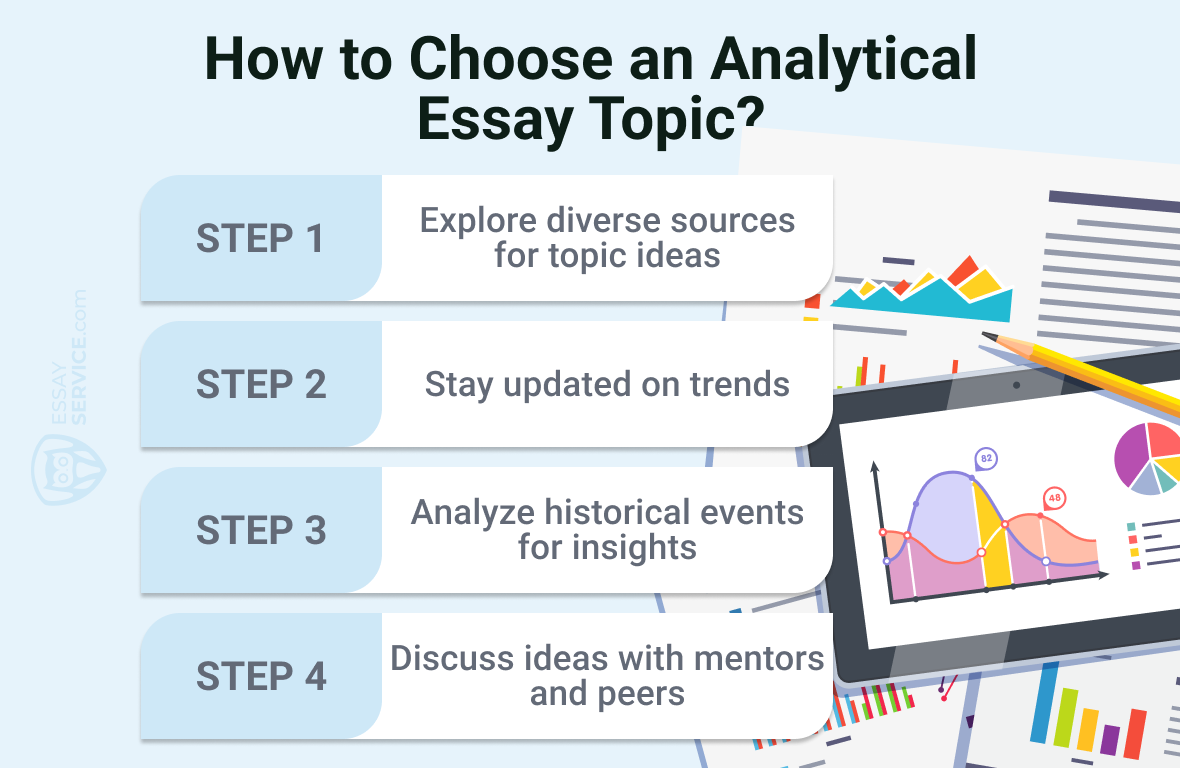 How to Choose an Analytical Essay Topic?

STEP 1
Explore diverse sources for topic ideas

STEP 2
Stay updated on trends

STEP 3
Analyze historical events for insights

STEP 4
Discuss ideas with mentors and peers

ESSAY SERVICE.com

82

48